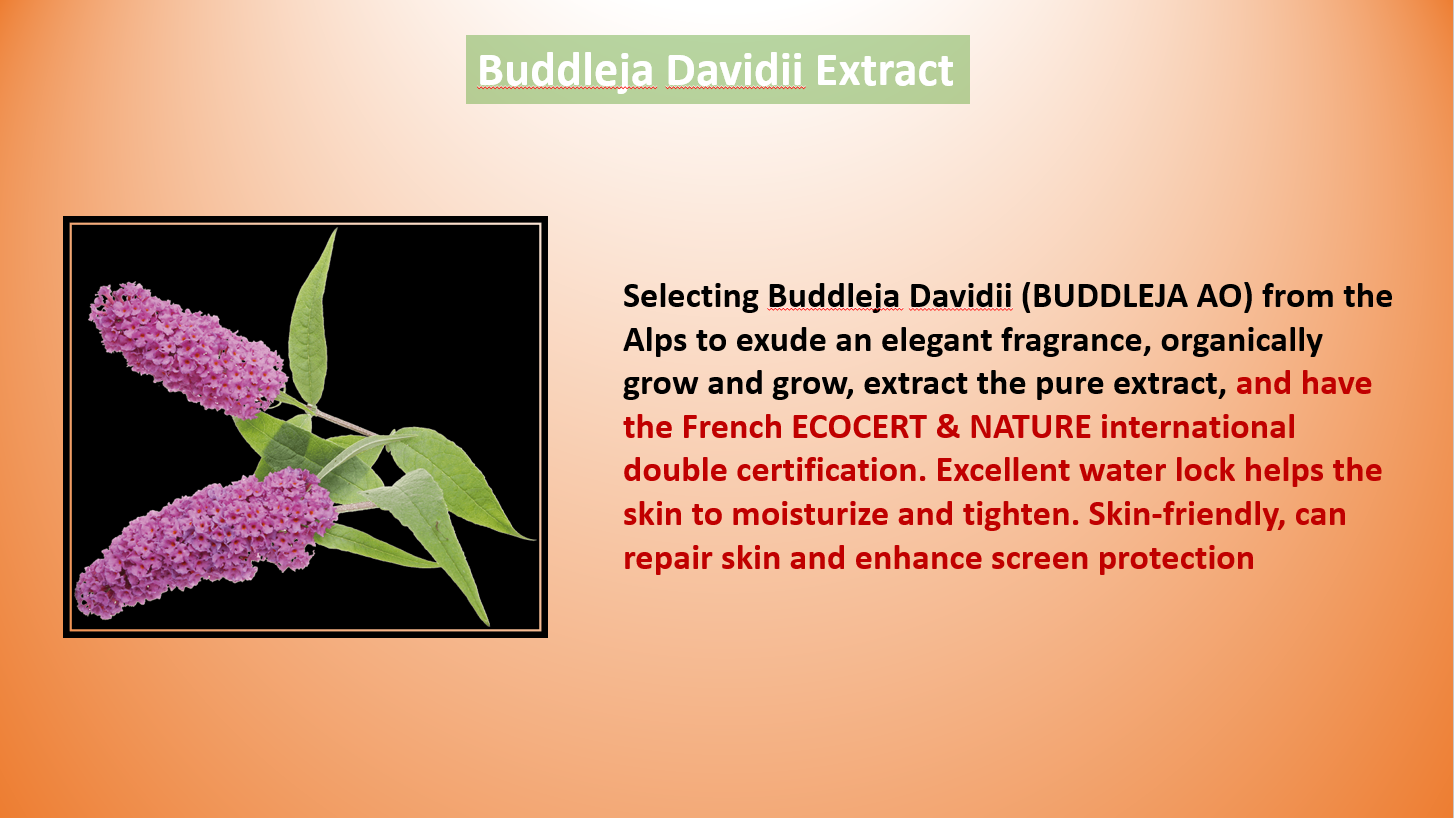 Buddleja Davidii Extract

Selecting Buddleja Davidii (BUDDLEJA AO) from the Alps to exude an elegant fragrance, organically grow and grow, extract the pure extract, and have the French ECOCERT & NATURE international double certification. Excellent water lock helps the skin to moisturize and tighten. Skin-friendly, can repair skin and enhance screen protection